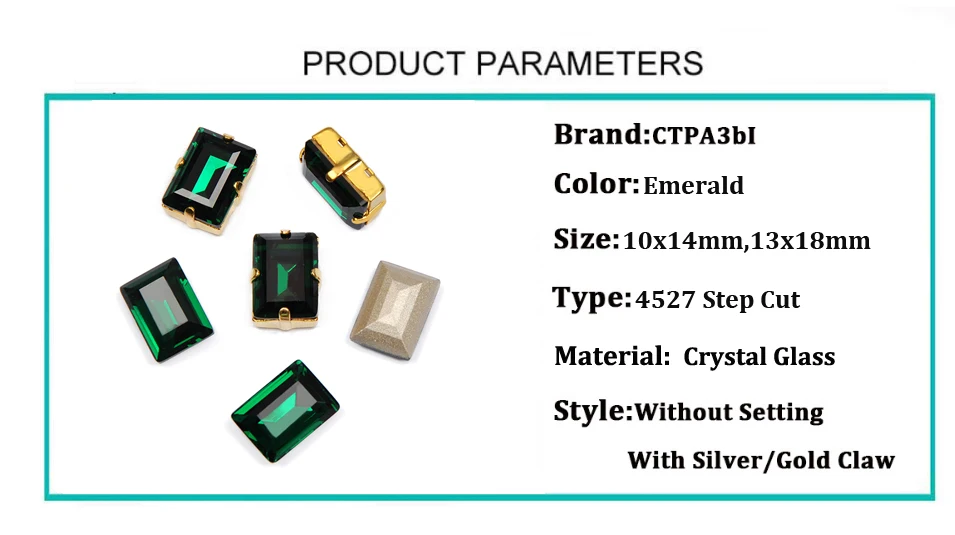 PRODUCT PARAMETERS

Brand:CTPA3bI

Color:Emerald

Size:10x14mm,13x18mm

Type:4527 Step Cut

Material: Crystal Glass

Style:Without Setting

With Silver/Gold Claw